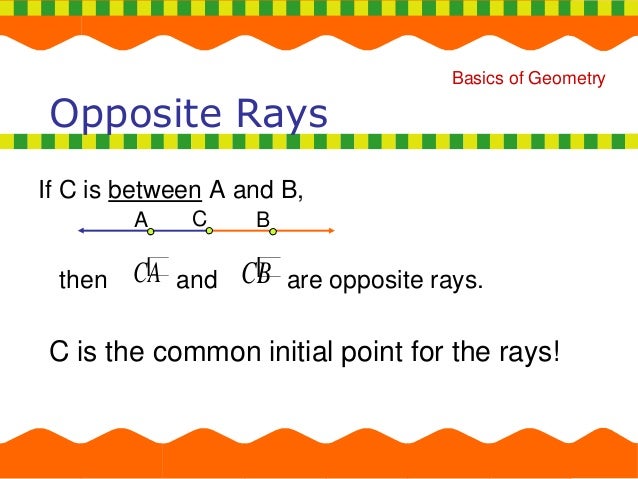 Basics of Geometry

Opposite Rays

If C is between A and B,

A C B

then $\overrightarrow{CA}$ and $\overrightarrow{CB}$ are opposite rays.

C is the common initial point for the rays!